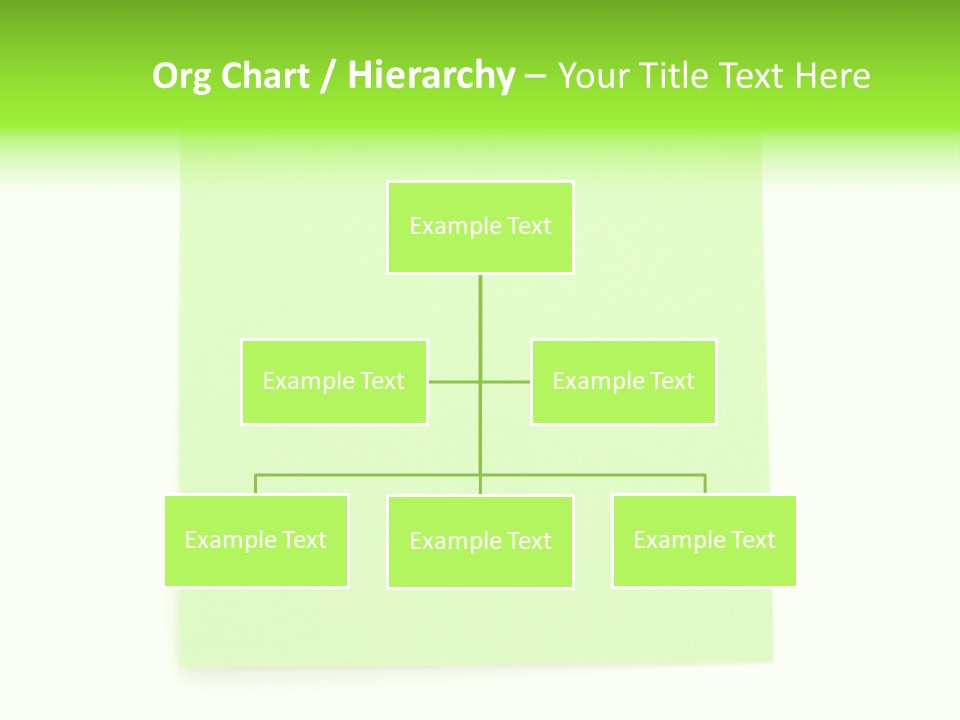 Org Chart / Hierarchy – Your Title Text Here

Example Text

Example Text

Example Text

Example Text

Example Text

Example Text